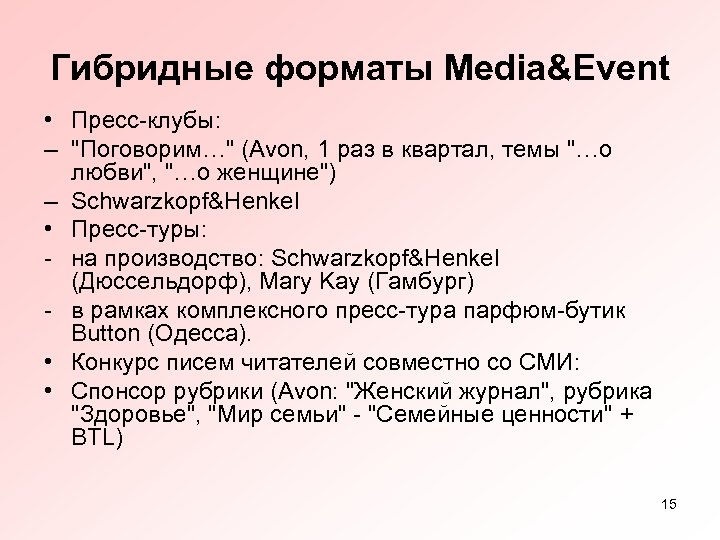 Гибридные форматы Media&Event

• Пресс-клубы:
– "Поговорим…" (Avon, 1 раз в квартал, темы "…о любви", "…о женщине")
– Schwarzkopf&Henkel
• Пресс-туры:
- на производство: Schwarzkopf&Henkel (Дюссельдорф), Mary Kay (Гамбург)
- в рамках комплексного пресс-тура парфюм-бутик Button (Одесса).
• Конкурс писем читателей совместно со СМИ:
• Спонсор рубрики (Avon: "Женский журнал", рубрика "Здоровье", "Мир семьи" - "Семейные ценности" + BTL)

15